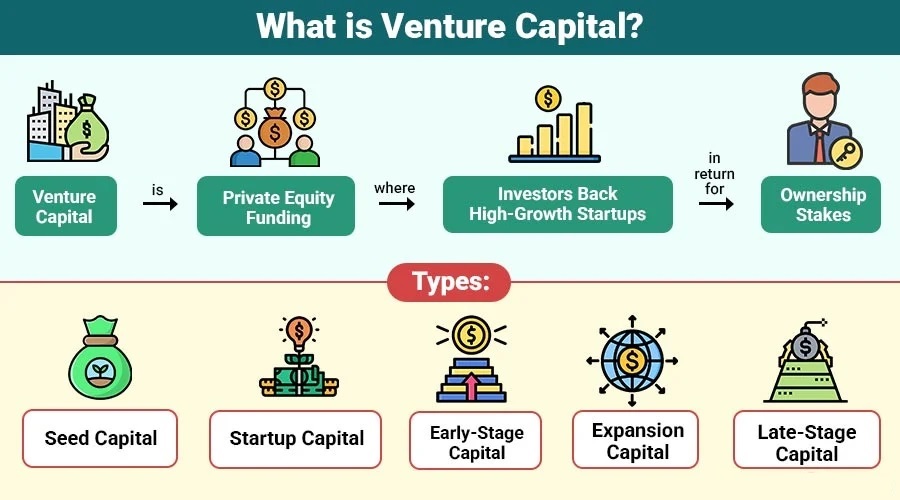 What is Venture Capital?

Venture Capital

is

Private Equity Funding

where

Investors Back High-Growth Startups

in return for

Ownership Stakes

Types:

Seed Capital

Startup Capital

Early-Stage Capital

Expansion Capital

Late-Stage Capital